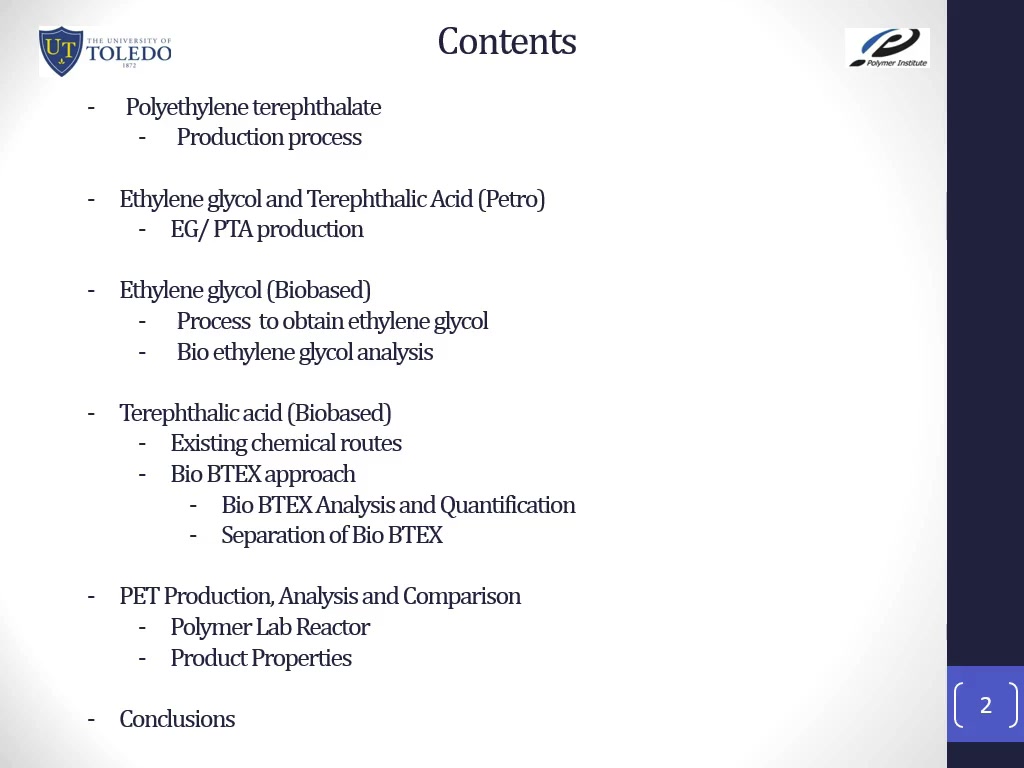 UT THE UNIVERSITY OF TOLEDO 1872

Contents

Polymer Institute

- Polyethylene terephthalate
  - Production process

- Ethylene glycol and Terephthalic Acid (Petro)
  - EG/ PTA production

- Ethylene glycol (Biobased)
  - Process to obtain ethylene glycol
  - Bio ethylene glycol analysis

- Terephthalic acid (Biobased)
  - Existing chemical routes
  - Bio BTEX approach
    - Bio BTEX Analysis and Quantification
    - Separation of Bio BTEX

- PET Production, Analysis and Comparison
  - Polymer Lab Reactor
  - Product Properties

- Conclusions

2